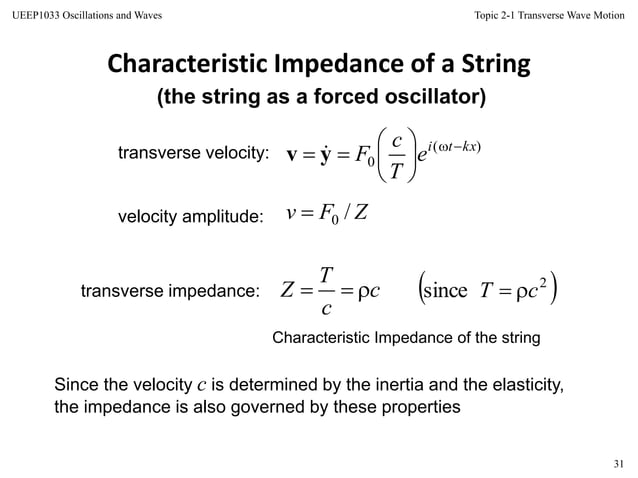 UEEP1033 Oscillations and Waves

Topic 2-1 Transverse Wave Motion

Characteristic Impedance of a String

(the string as a forced oscillator)

transverse velocity: $\mathbf{v} = \dot{\mathbf{y}} = F_0\left(\frac{c}{T}\right)e^{i(\omega t - kx)}$

velocity amplitude: $v = F_0 / Z$

transverse impedance: $Z = \frac{T}{c} = \rho c$ $\left(\text{since } T = \rho c^2\right)$

Characteristic Impedance of the string

Since the velocity $c$ is determined by the inertia and the elasticity, the impedance is also governed by these properties

31